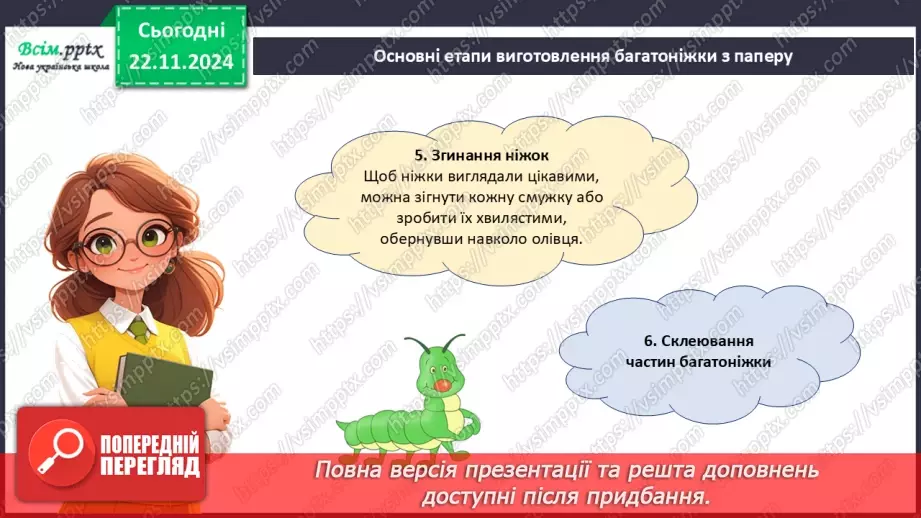 Всім.pptx
Нова українська школа

Сьогодні
22.11.2024

Основні етапи виготовлення багатоніжки з паперу

5. Згинання ніжок
Щоб ніжки виглядали цікавими, можна зігнути кожну смужку або зробити їх хвилястими, обернувши навколо олівця.

6. Склеювання частин багатоніжки

ПОПЕРЕДНІЙ ПЕРЕГЛЯД

Повна версія презентації та решта доповнень доступні після придбання.

https://vsimpptx.com